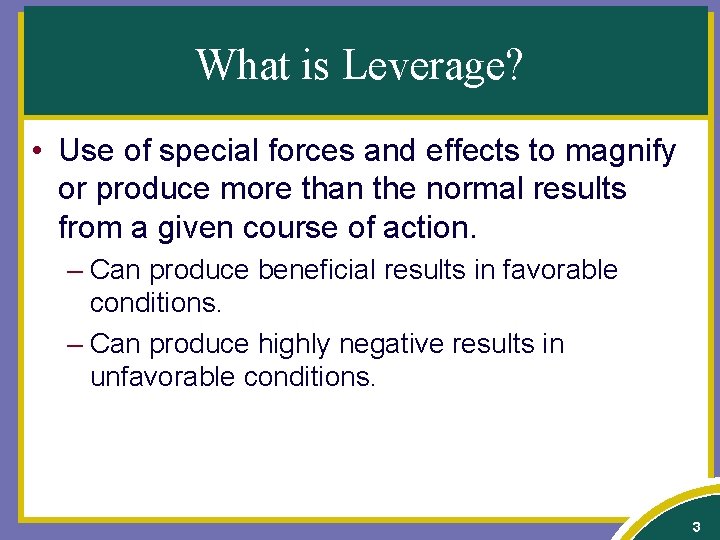 What is Leverage?

• Use of special forces and effects to magnify or produce more than the normal results from a given course of action.

– Can produce beneficial results in favorable conditions.

– Can produce highly negative results in unfavorable conditions.

3